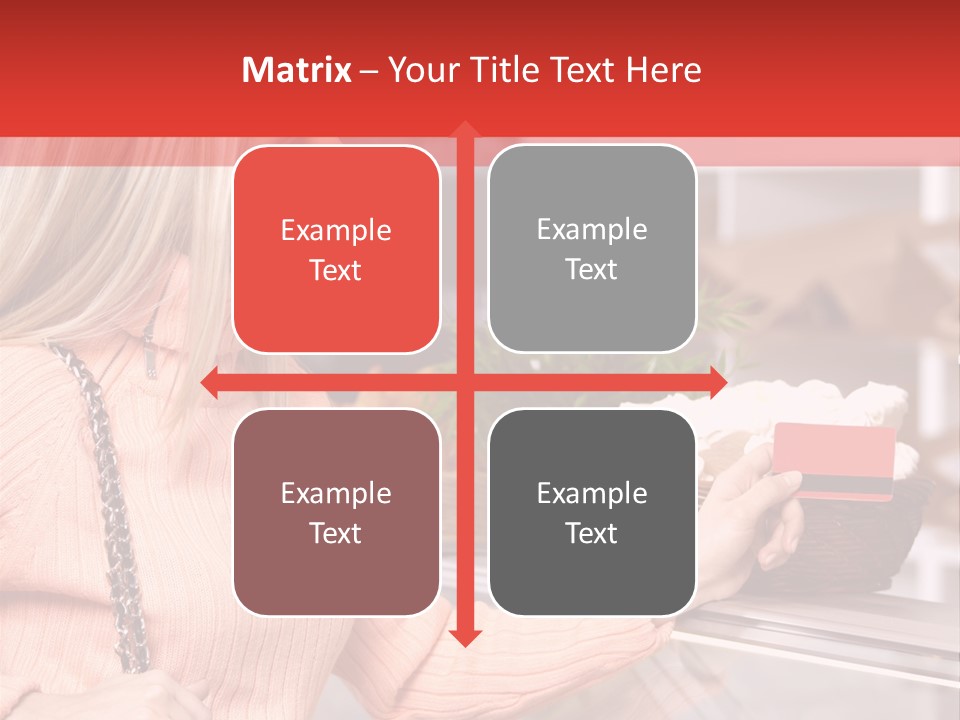 Matrix – Your Title Text Here

Example Text

Example Text

Example Text

Example Text